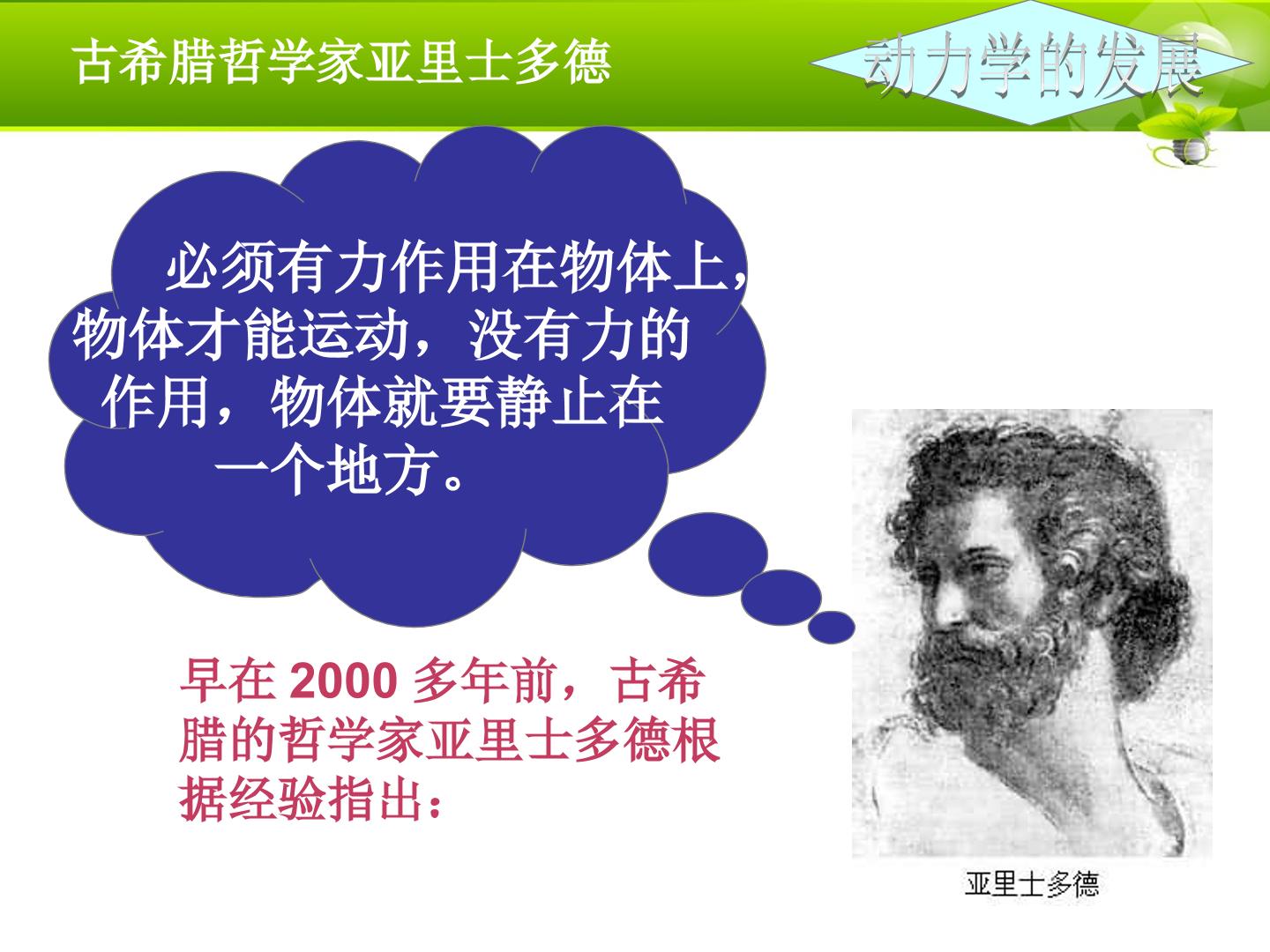 古希腊哲学家亚里士多德

动力学的发展

必须有力作用在物体上，物体才能运动，没有力的作用，物体就要静止在一个地方。

早在2000多年前，古希腊的哲学家亚里士多德根据经验指出：

亚里士多德